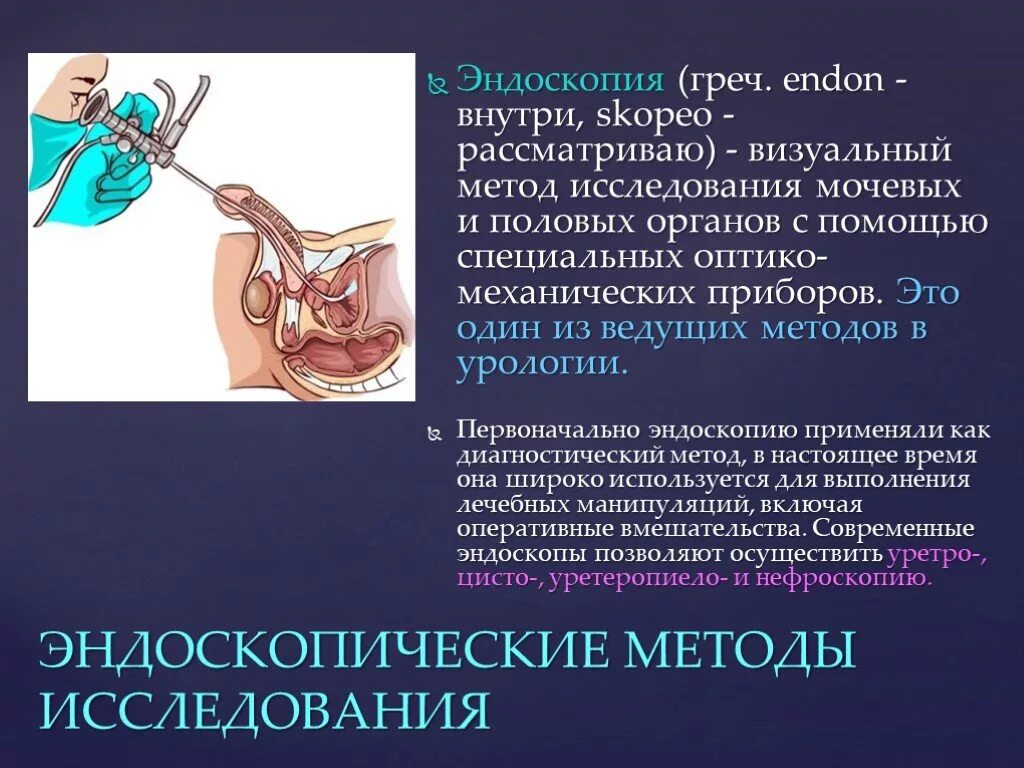 Эндоскопия (греч. endon - внутри, skopeo - рассматриваю) - визуальный метод исследования мочевых и половых органов с помощью специальных оптико-механических приборов. Это один из ведущих методов в урологии.

Первоначально эндоскопию применяли как диагностический метод, в настоящее время она широко используется для выполнения лечебных манипуляций, включая оперативные вмешательства. Современные эндоскопы позволяют осуществить уретро-, цисто-, уретеропиело- и нефроскопию.

ЭНДОСКОПИЧЕСКИЕ МЕТОДЫ ИССЛЕДОВАНИЯ